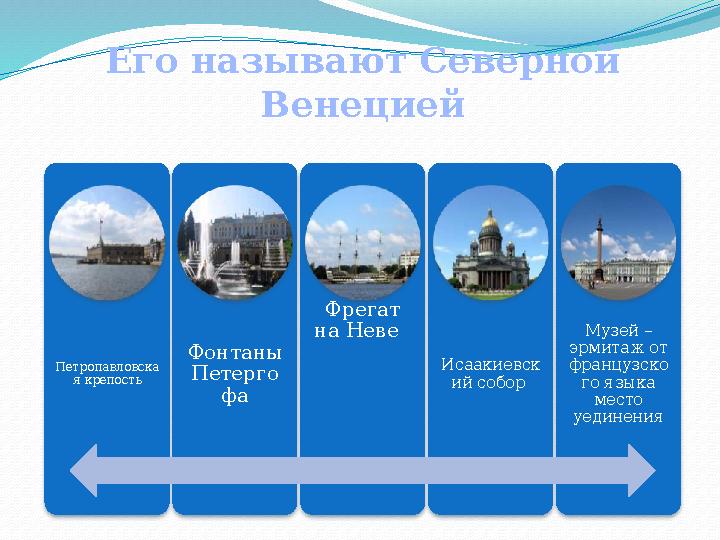 Его называют Северной Венецией

Петропавловская крепость

Фонтаны Петергофа

Фрегат на Неве

Исаакиевский собор

Музей – эрмитаж от французского языка место уединения